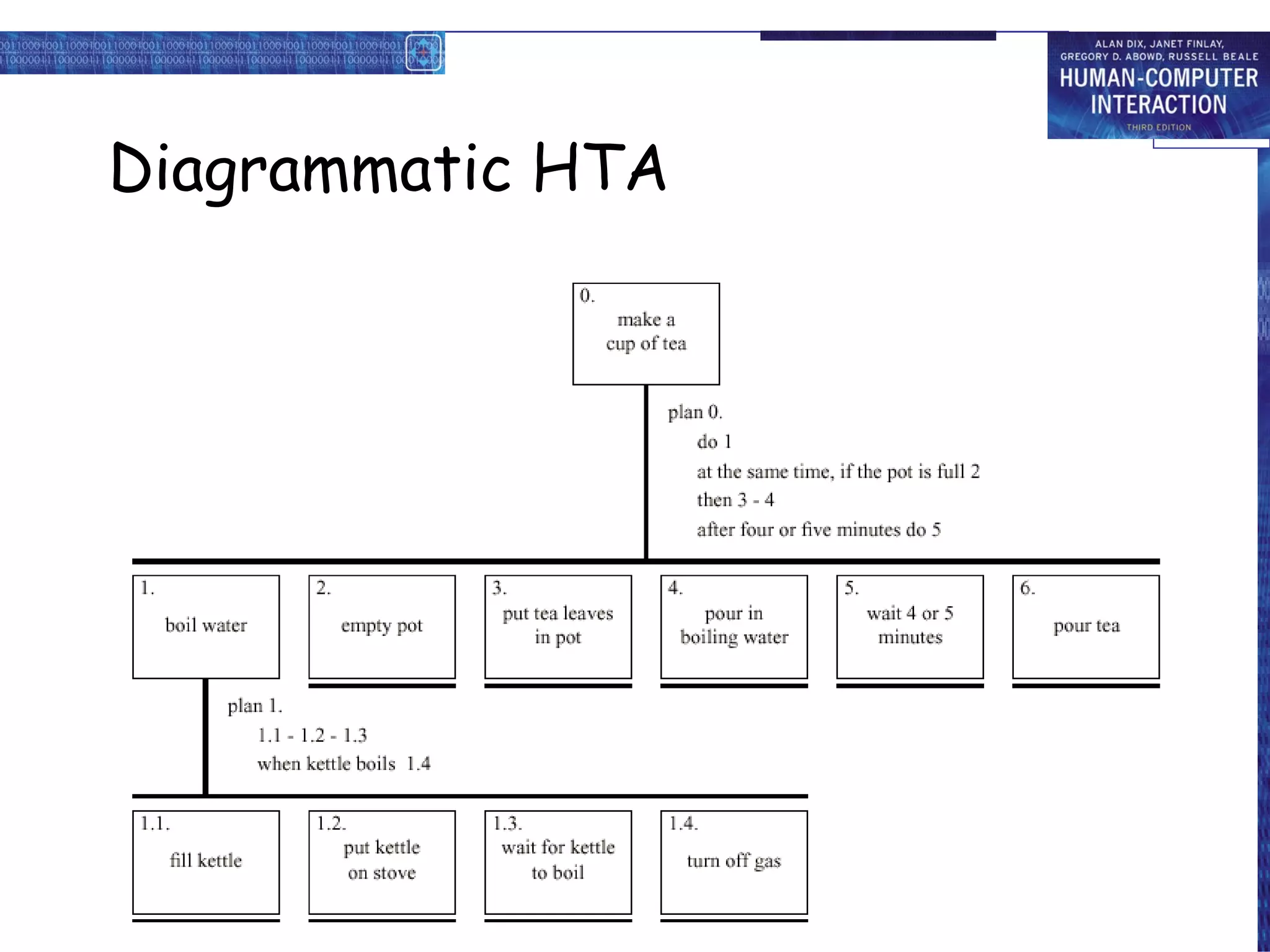 ALAN DIX, JANET FINLAY, GREGORY D. ABOWD, RUSSELL BEALE
HUMAN-COMPUTER INTERACTION
THIRD EDITION

Diagrammatic HTA

0.
make a cup of tea

plan 0.
do 1
at the same time, if the pot is full 2
then 3 - 4
after four or five minutes do 5

1.
boil water

2.
empty pot

3.
put tea leaves in pot

4.
pour in boiling water

5.
wait 4 or 5 minutes

6.
pour tea

plan 1.
1.1 - 1.2 - 1.3
when kettle boils 1.4

1.1.
fill kettle

1.2.
put kettle on stove

1.3.
wait for kettle to boil

1.4.
turn off gas